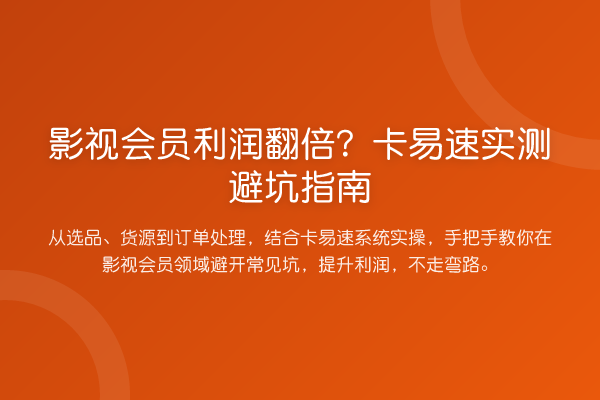 影视会员利润翻倍？卡易速实测避坑指南

从选品、货源到订单处理，结合卡易速系统实操，手把手教你在影视会员领域避开常见坑，提升利润，不走弯路。